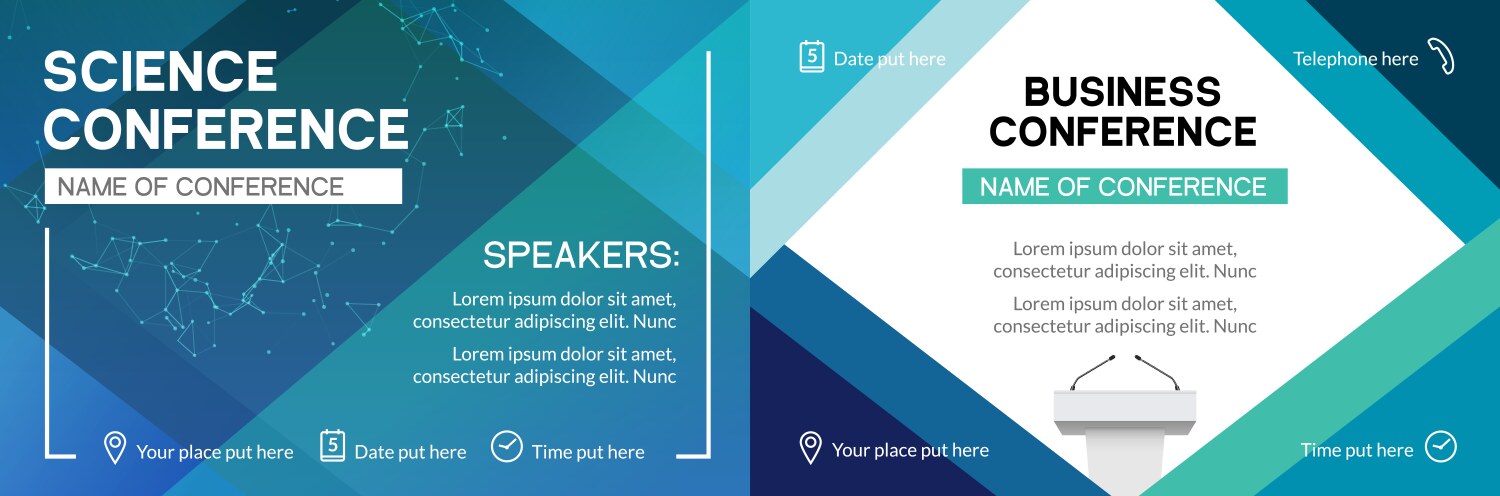 SCIENCE CONFERENCE

NAME OF CONFERENCE

SPEAKERS:

Lorem ipsum dolor sit amet, consectetur adipiscing elit. Nunc

Lorem ipsum dolor sit amet, consectetur adipiscing elit. Nunc

Your place put here

5 Date put here

Time put here

5 Date put here

Telephone here

BUSINESS CONFERENCE

NAME OF CONFERENCE

Lorem ipsum dolor sit amet, consectetur adipiscing elit. Nunc

Lorem ipsum dolor sit amet, consectetur adipiscing elit. Nunc

Your place put here

Time put here